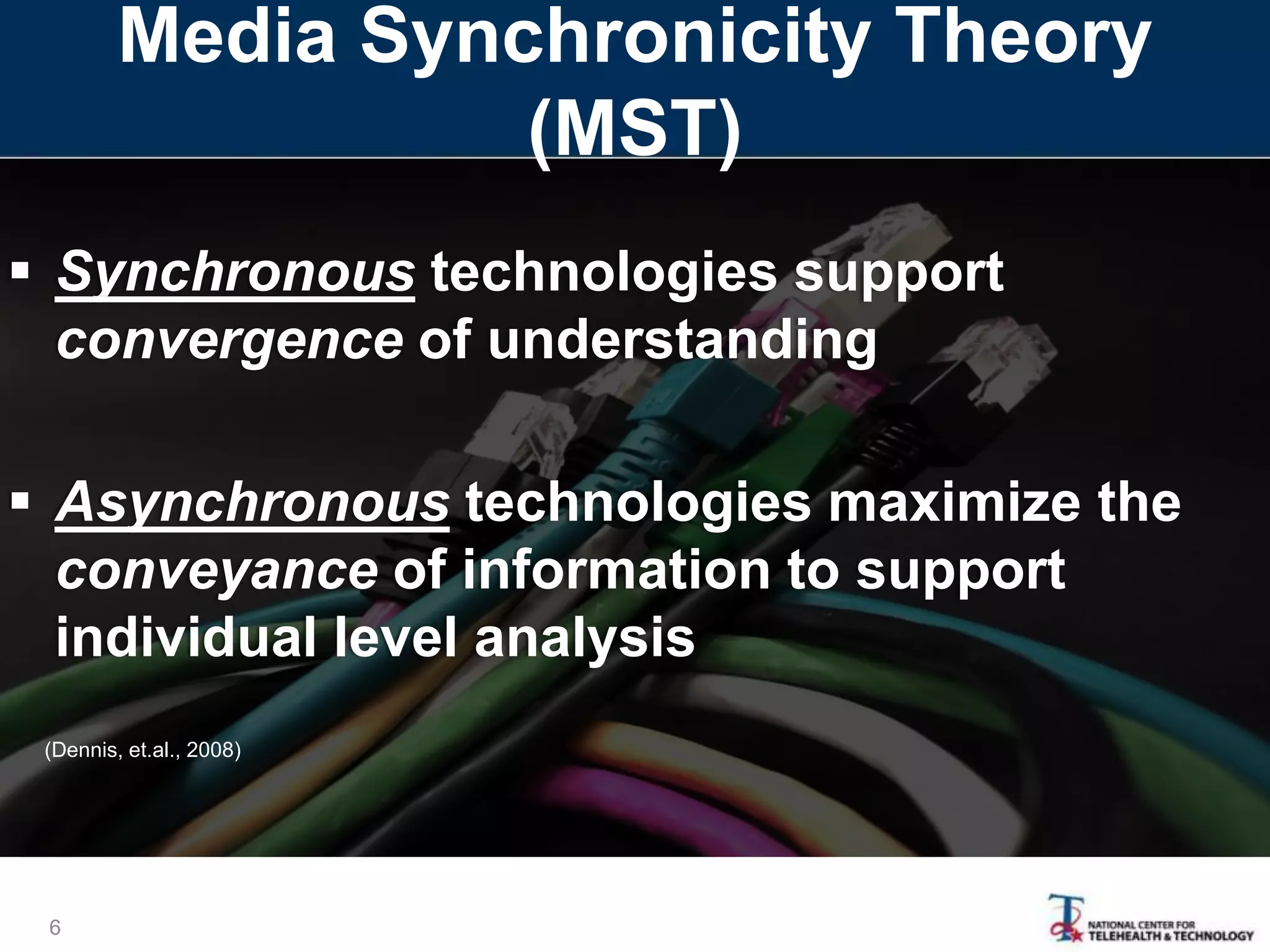 Media Synchronicity Theory (MST)

▪ Synchronous technologies support convergence of understanding

▪ Asynchronous technologies maximize the conveyance of information to support individual level analysis

(Dennis, et.al., 2008)

6

NATIONAL CENTER FOR TELEHEALTH & TECHNOLOGY